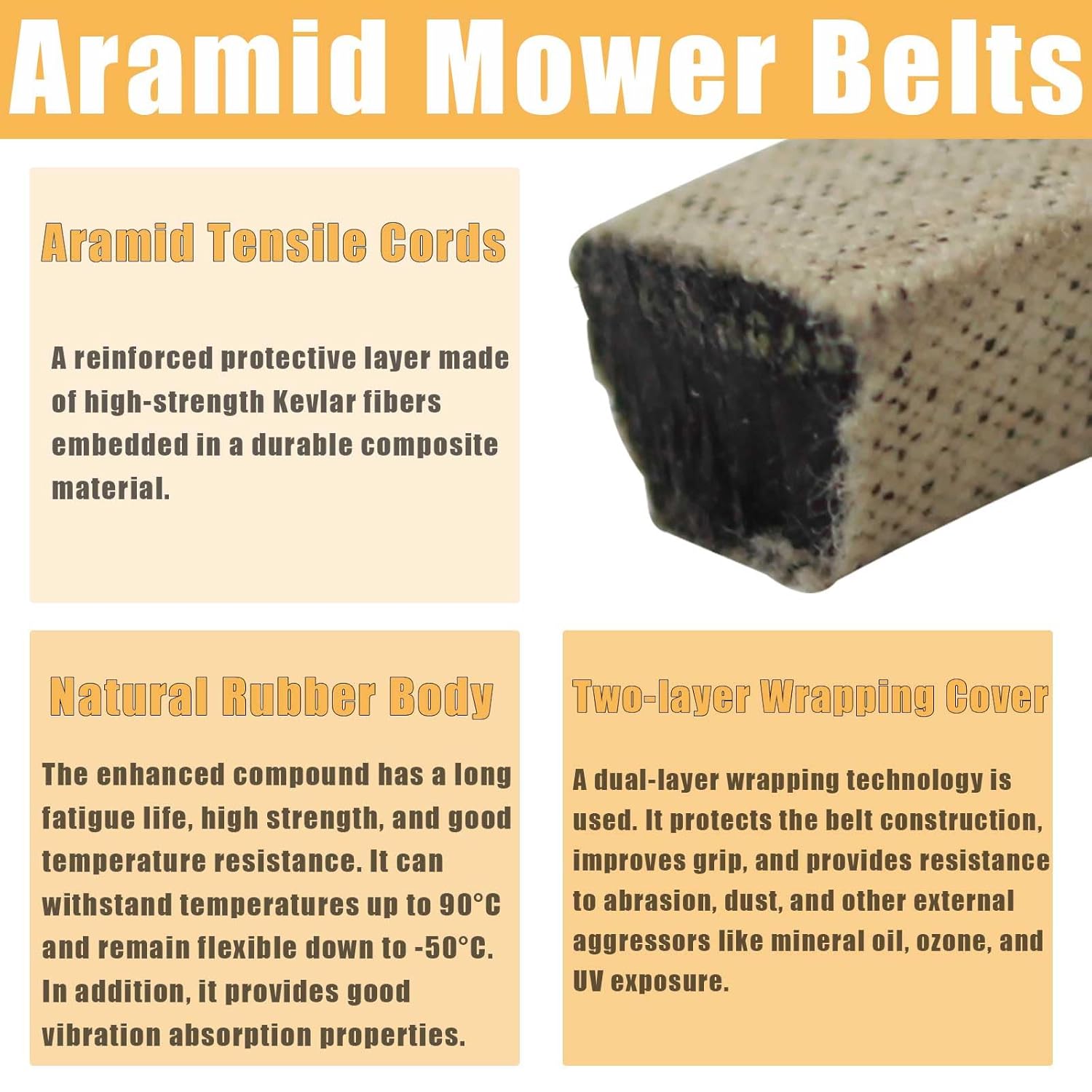 Aramid Mower Belts

Aramid Tensile Cords

A reinforced protective layer made of high-strength Kevlar fibers embedded in a durable composite material.

Natural Rubber Body

The enhanced compound has a long fatigue life, high strength, and good temperature resistance. It can withstand temperatures up to 90°C and remain flexible down to -50°C. In addition, it provides good vibration absorption properties.

Two-layer Wrapping Cover

A dual-layer wrapping technology is used. It protects the belt construction, improves grip, and provides resistance to abrasion, dust, and other external aggressors like mineral oil, ozone, and UV exposure.